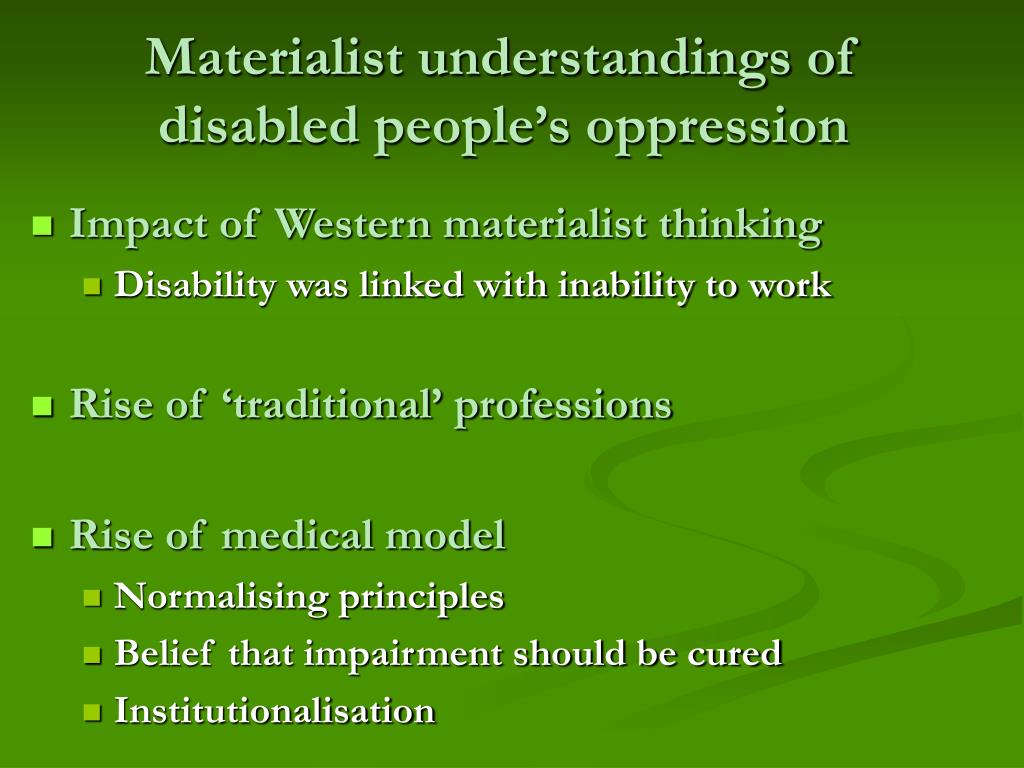 Materialist understandings of disabled people’s oppression

Impact of Western materialist thinking
Disability was linked with inability to work

Rise of ‘traditional’ professions

Rise of medical model
Normalising principles
Belief that impairment should be cured
Institutionalisation